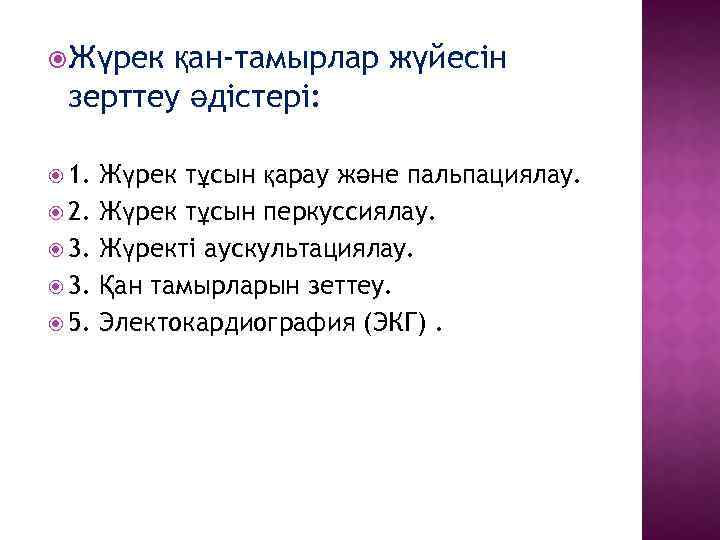 Жүрек қан-тамырлар жүйесін зерттеу әдістері:

1. Жүрек тұсын қарау және пальпациялау.
2. Жүрек тұсын перкуссиялау.
3. Жүректі аускультациялау.
3. Қан тамырларын зеттеу.
5. Электокардиография (ЭКГ) .